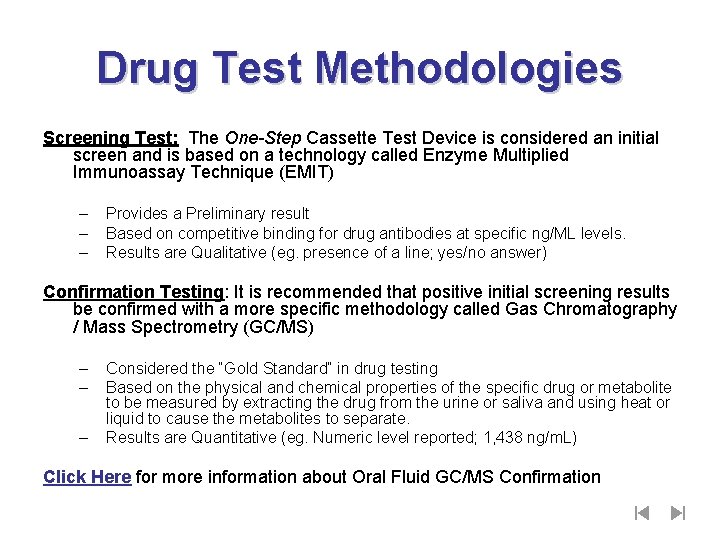 Drug Test Methodologies

Screening Test: The One-Step Cassette Test Device is considered an initial screen and is based on a technology called Enzyme Multiplied Immunoassay Technique (EMIT)

– Provides a Preliminary result
– Based on competitive binding for drug antibodies at specific ng/ML levels.
– Results are Qualitative (eg. presence of a line; yes/no answer)

Confirmation Testing: It is recommended that positive initial screening results be confirmed with a more specific methodology called Gas Chromatography / Mass Spectrometry (GC/MS)

– Considered the "Gold Standard" in drug testing
– Based on the physical and chemical properties of the specific drug or metabolite to be measured by extracting the drug from the urine or saliva and using heat or liquid to cause the metabolites to separate.
– Results are Quantitative (eg. Numeric level reported; 1,438 ng/mL)

Click Here for more information about Oral Fluid GC/MS Confirmation